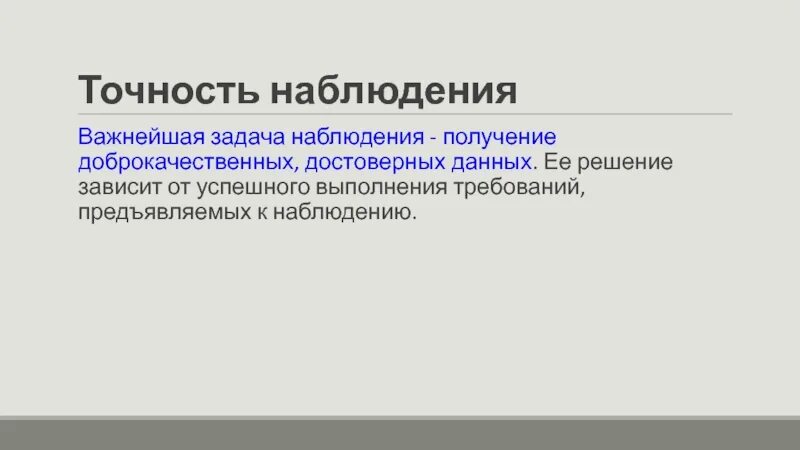 Точность наблюдения

Важнейшая задача наблюдения - получение доброкачественных, достоверных данных. Ее решение зависит от успешного выполнения требований, предъявляемых к наблюдению.